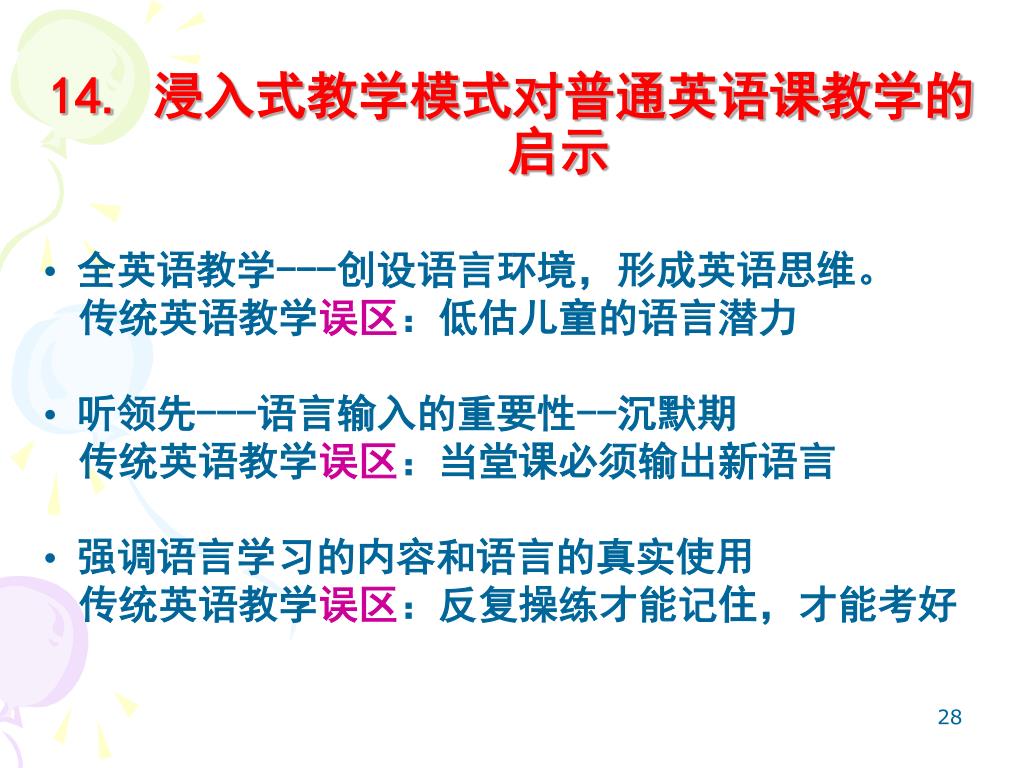 14. 浸入式教学模式对普通英语课教学的启示

• 全英语教学---创设语言环境，形成英语思维。
传统英语教学误区：低估儿童的语言潜力

• 听领先---语言输入的重要性--沉默期
传统英语教学误区：当堂课必须输出新语言

• 强调语言学习的内容和语言的真实使用
传统英语教学误区：反复操练才能记住，才能考好

28